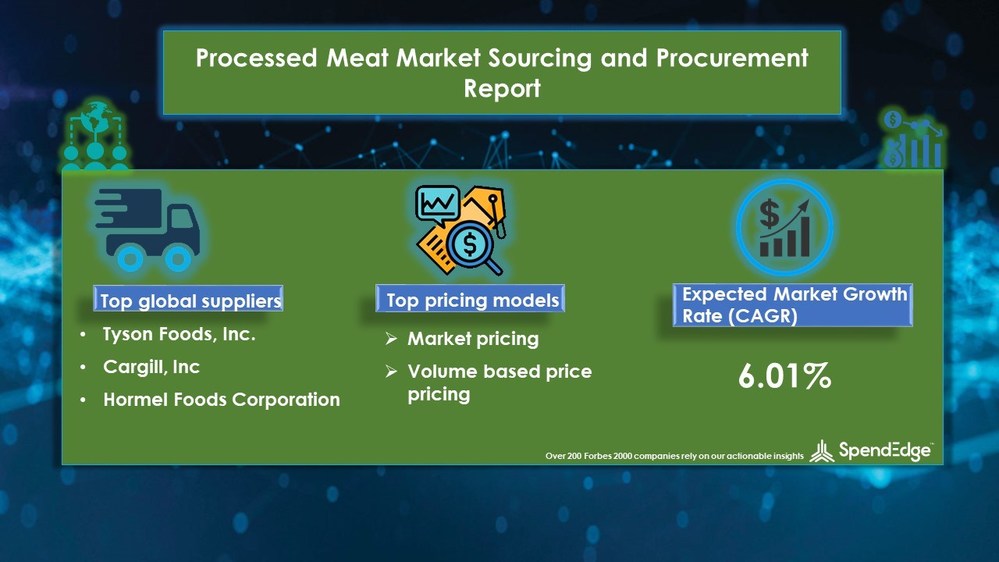 Processed Meat Market Sourcing and Procurement Report

Top global suppliers
• Tyson Foods, Inc.
• Cargill, Inc
• Hormel Foods Corporation

Top pricing models
➢ Market pricing
➢ Volume based price pricing

Expected Market Growth Rate (CAGR)

6.01%

Over 200 Forbes 2000 companies rely on our actionable insights
SpendEdge™